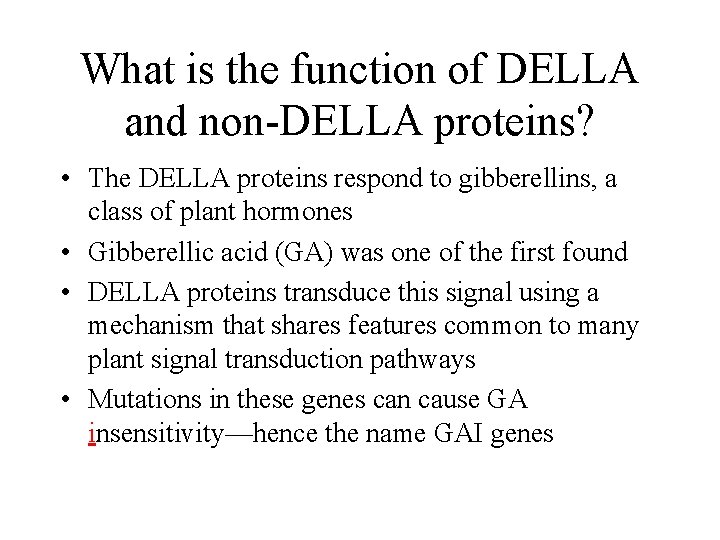 What is the function of DELLA and non-DELLA proteins?

• The DELLA proteins respond to gibberellins, a class of plant hormones

• Gibberellic acid (GA) was one of the first found

• DELLA proteins transduce this signal using a mechanism that shares features common to many plant signal transduction pathways

• Mutations in these genes can cause GA insensitivity—hence the name GAI genes